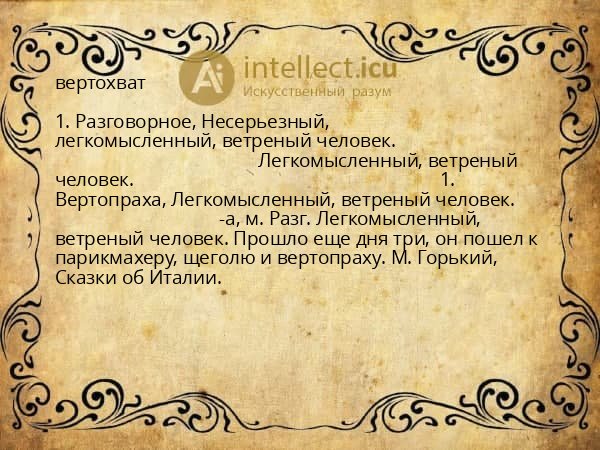 Ai intellect.icu
Искусственный разум

вертохват

1. Разговорное, Несерьезный, легкомысленный, ветреный человек. Легкомысленный, ветреный человек. 1. Вертопраха, Легкомысленный, ветреный человек. -а, м. Разг. Легкомысленный, ветреный человек. Прошло еще дня три, он пошел к парикмахеру, щеголю и вертопраху. М. Горький, Сказки об Италии.